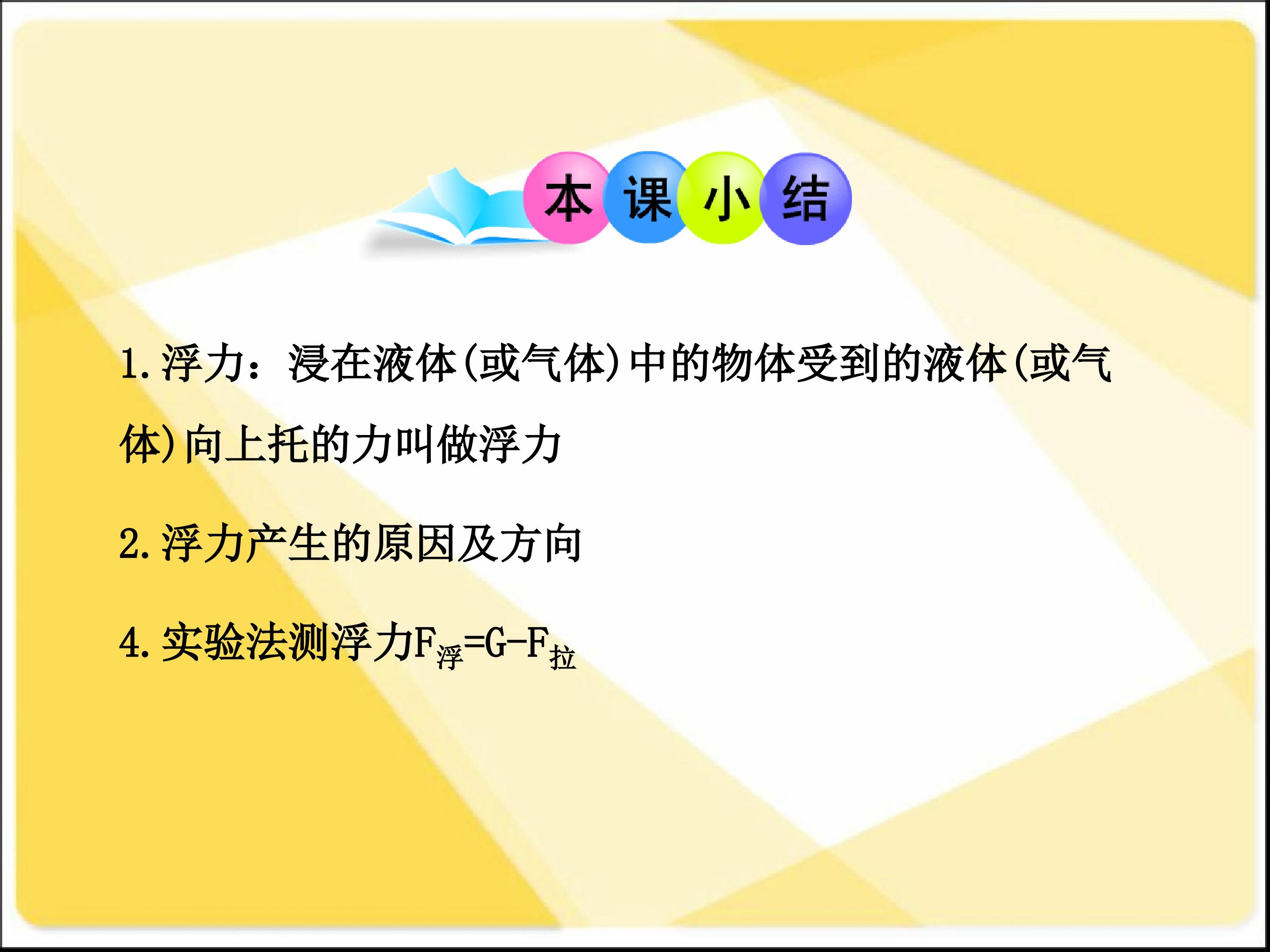 本课小结

1.浮力：浸在液体(或气体)中的物体受到的液体(或气体)向上托的力叫做浮力

2.浮力产生的原因及方向

4.实验法测浮力$F_{浮}=G-F_{拉}$